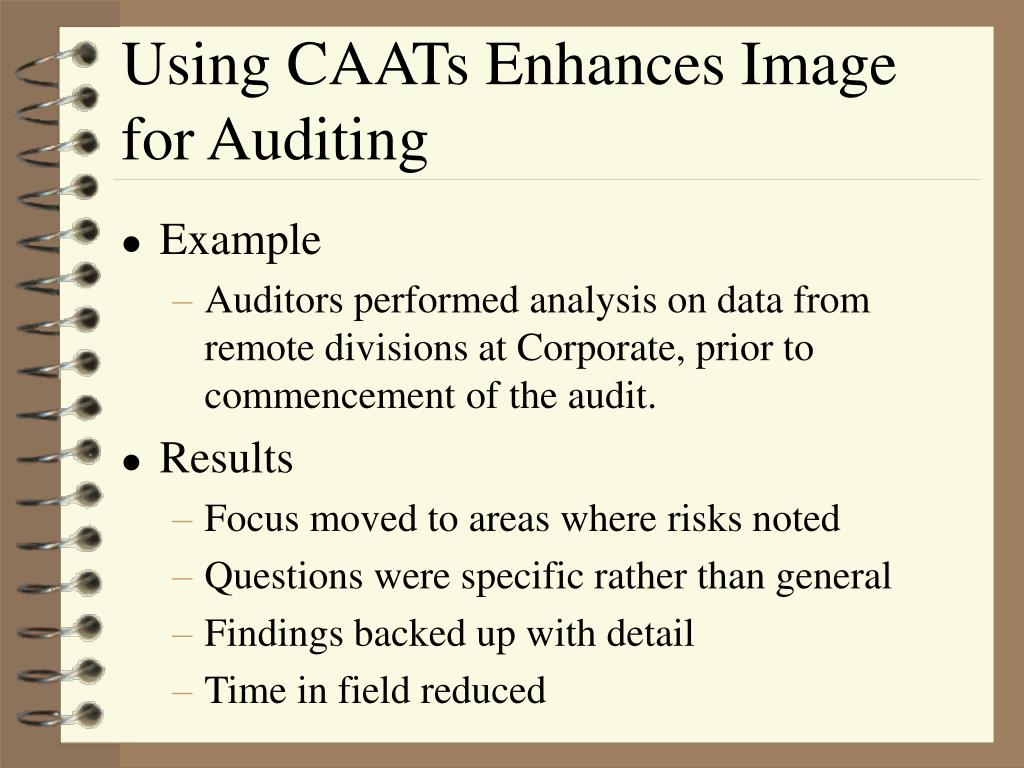 Using CAATs Enhances Image for Auditing

• Example
– Auditors performed analysis on data from remote divisions at Corporate, prior to commencement of the audit.
• Results
– Focus moved to areas where risks noted
– Questions were specific rather than general
– Findings backed up with detail
– Time in field reduced